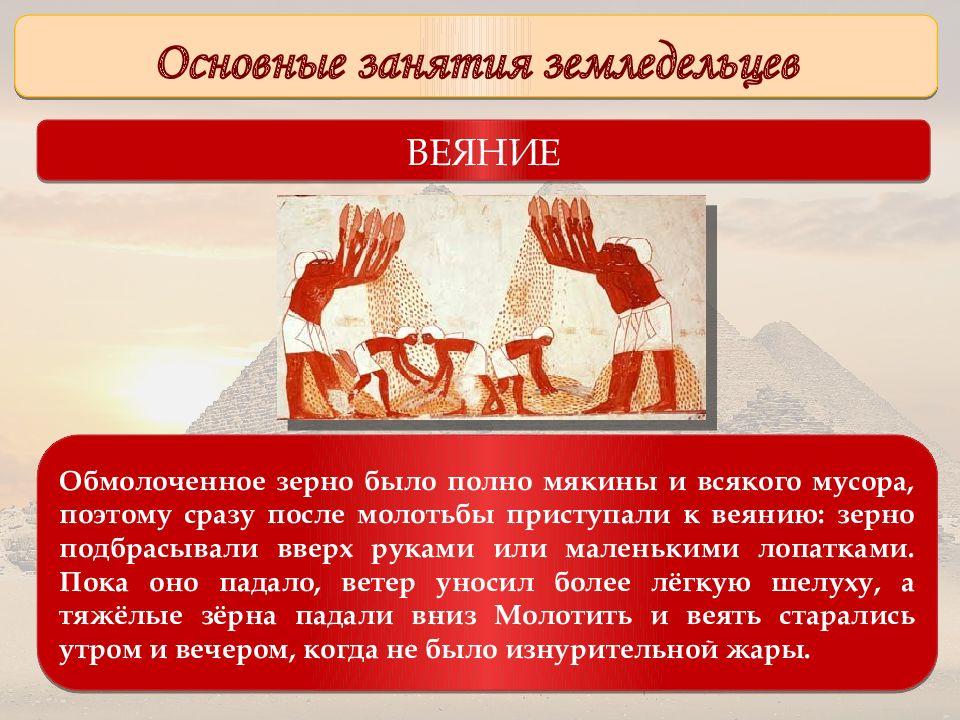 Основные занятия земледельцев

ВЕЯНИЕ

Обмолоченное зерно было полно мякины и всякого мусора, поэтому сразу после молотьбы приступали к веянию: зерно подбрасывали вверх руками или маленькими лопатками. Пока оно падало, ветер уносил более лёгкую шелуху, а тяжёлые зёрна падали вниз Молотить и веять старались утром и вечером, когда не было изнурительной жары.